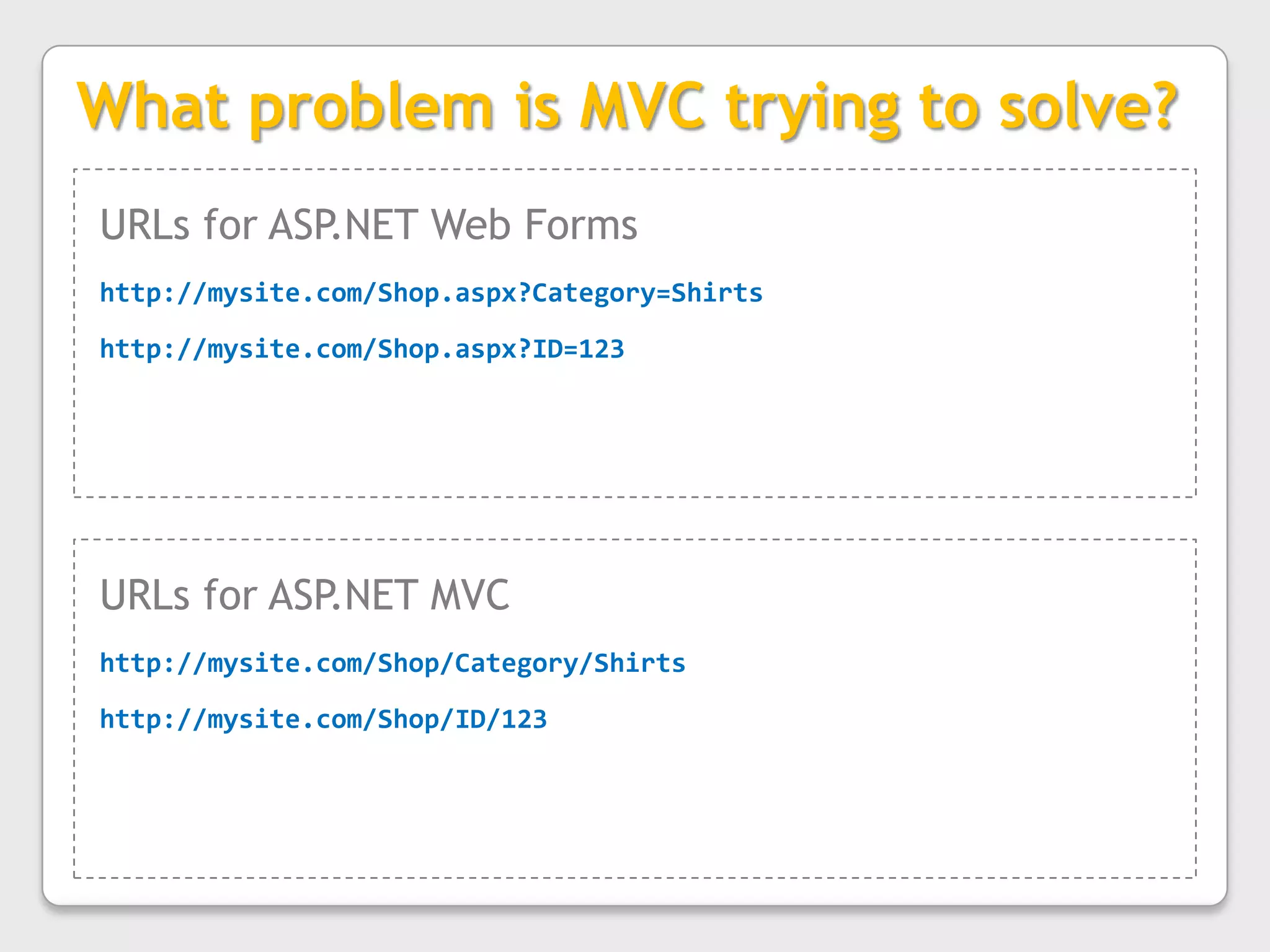 What problem is MVC trying to solve?

URLs for ASP.NET Web Forms

http://mysite.com/Shop.aspx?Category=Shirts

http://mysite.com/Shop.aspx?ID=123

URLs for ASP.NET MVC

http://mysite.com/Shop/Category/Shirts

http://mysite.com/Shop/ID/123